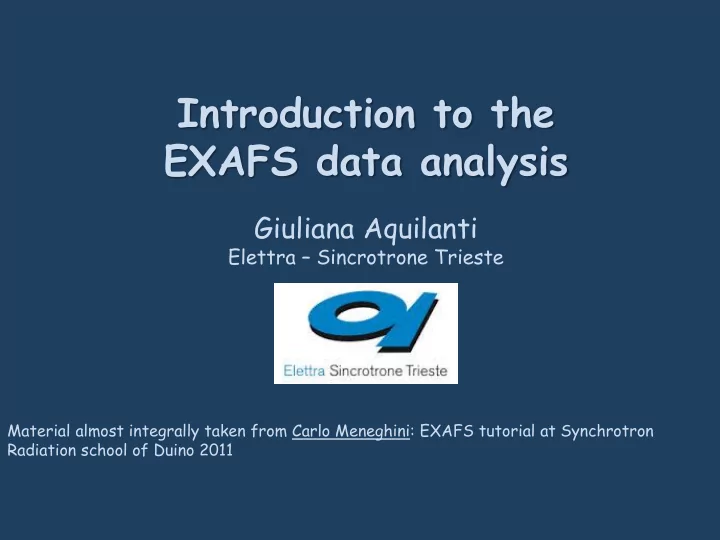 Introduction to the EXAFS data analysis

Giuliana Aquilanti
Elettra – Sincrotrone Trieste

Elettra Sincrotrone Trieste

Material almost integrally taken from Carlo Meneghini: EXAFS tutorial at Synchrotron Radiation school of Duino 2011